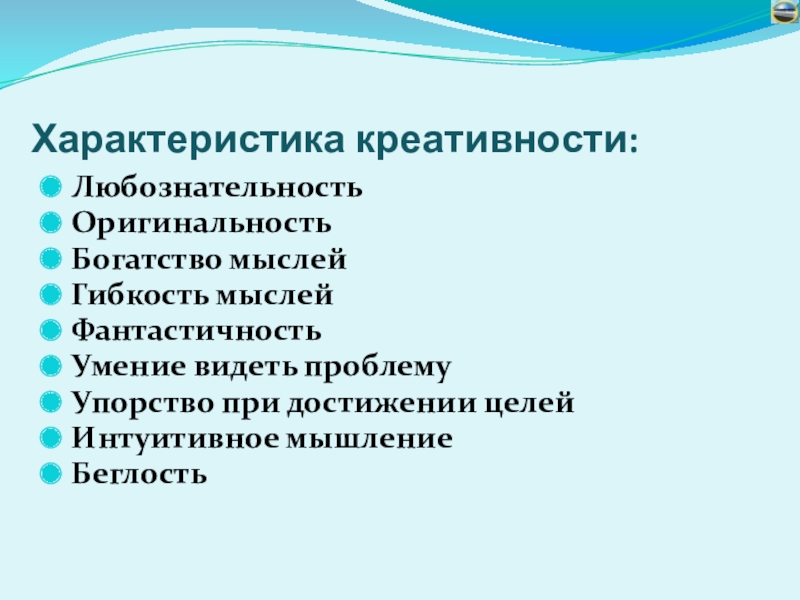 Характеристика креативности:

Любознательность
Оригинальность
Богатство мыслей
Гибкость мыслей
Фантастичность
Умение видеть проблему
Упорство при достижении целей
Интуитивное мышление
Беглость